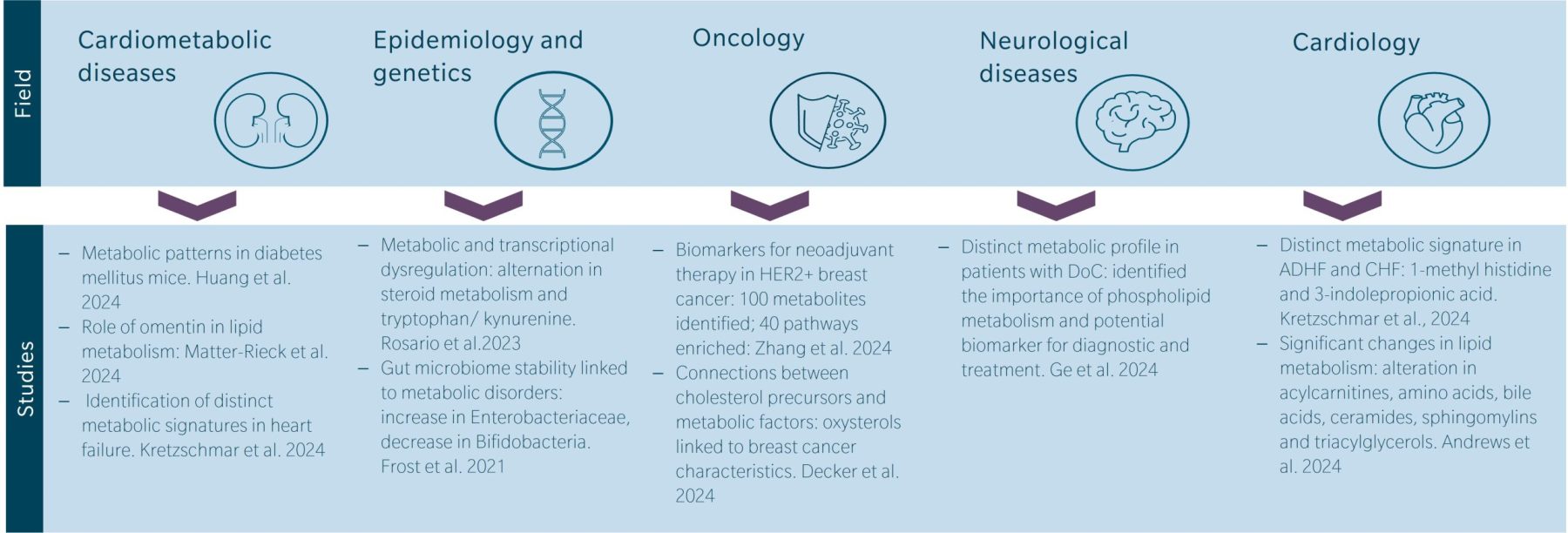 Field

Cardiometabolic diseases

Epidemiology and genetics

Oncology

Neurological diseases

Cardiology

Studies

– Metabolic patterns in diabetes mellitus mice. Huang et al. 2024
– Role of omentin in lipid metabolism: Matter-Rieck et al. 2024
– Identification of distinct metabolic signatures in heart failure. Kretzschmar et al. 2024

– Metabolic and transcriptional dysregulation: alternation in steroid metabolism and tryptophan/ kynurenine. Rosario et al.2023
– Gut microbiome stability linked to metabolic disorders: increase in Enterobacteriaceae, decrease in Bifidobacteria. Frost et al. 2021

– Biomarkers for neoadjuvant therapy in HER2+ breast cancer: 100 metabolites identified; 40 pathways enriched: Zhang et al. 2024
– Connections between cholesterol precursors and metabolic factors: oxysterols linked to breast cancer characteristics. Decker et al. 2024

– Distinct metabolic profile in patients with DoC: identified the importance of phospholipid metabolism and potential biomarker for diagnostic and treatment. Ge et al. 2024

– Distinct metabolic signature in ADHF and CHF: 1-methyl histidine and 3-indolepropionic acid. Kretzschmar et al., 2024
– Significant changes in lipid metabolism: alteration in acylcarnitines, amino acids, bile acids, ceramides, sphingomylins and triacylglycerols. Andrews et al. 2024